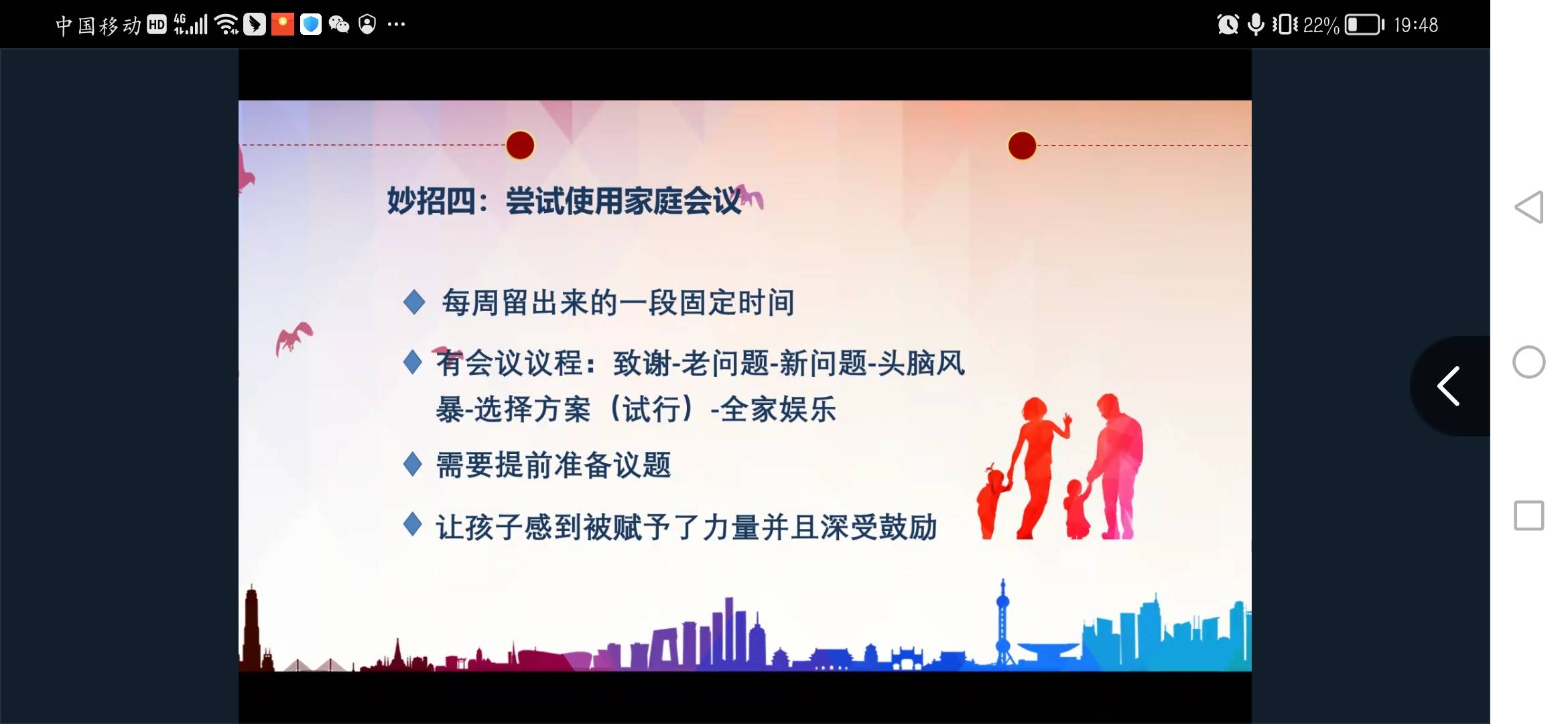 中国移动 HD 4G 22% 19:48

妙招四：尝试使用家庭会议

◆ 每周留出来的一段固定时间

◆ 有会议议程：致谢-老问题-新问题-头脑风暴-选择方案（试行）-全家娱乐

◆ 需要提前准备议题

◆ 让孩子感到被赋予了力量并且深受鼓励